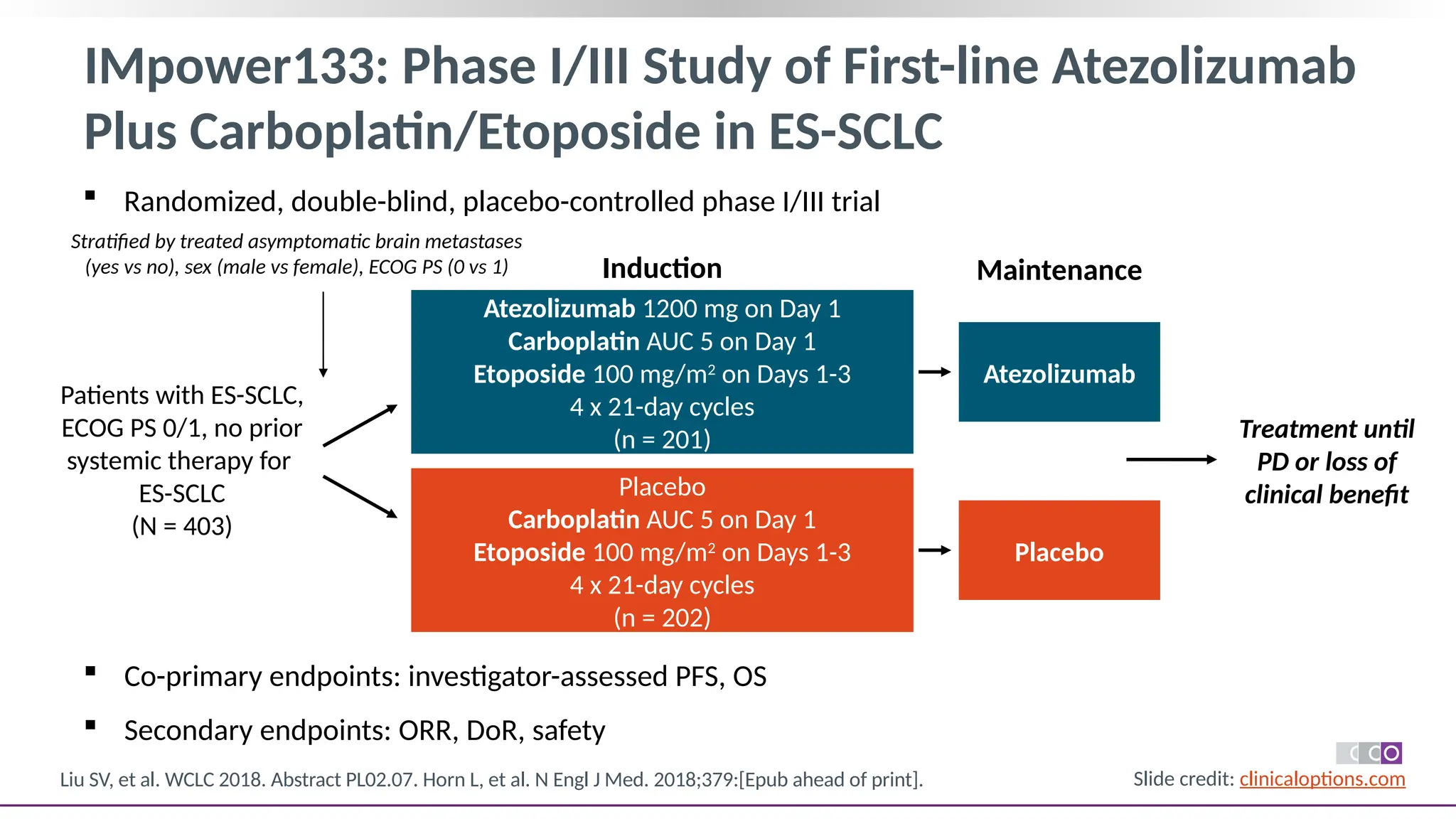 IMpower133: Phase I/III Study of First-line Atezolizumab Plus Carboplatin/Etoposide in ES-SCLC

▪ Randomized, double-blind, placebo-controlled phase I/III trial

Stratified by treated asymptomatic brain metastases (yes vs no), sex (male vs female), ECOG PS (0 vs 1)

Patients with ES-SCLC, ECOG PS 0/1, no prior systemic therapy for ES-SCLC
(N = 403)

Induction

Atezolizumab 1200 mg on Day 1
Carboplatin AUC 5 on Day 1
Etoposide 100 mg/m$^2$ on Days 1-3
4 x 21-day cycles
(n = 201)

Placebo
Carboplatin AUC 5 on Day 1
Etoposide 100 mg/m$^2$ on Days 1-3
4 x 21-day cycles
(n = 202)

Maintenance

Atezolizumab

Placebo

Treatment until PD or loss of clinical benefit

▪ Co-primary endpoints: investigator-assessed PFS, OS

▪ Secondary endpoints: ORR, DoR, safety

Liu SV, et al. WCLC 2018. Abstract PL02.07. Horn L, et al. N Engl J Med. 2018;379:[Epub ahead of print].

CCO

Slide credit: clinicaloptions.com